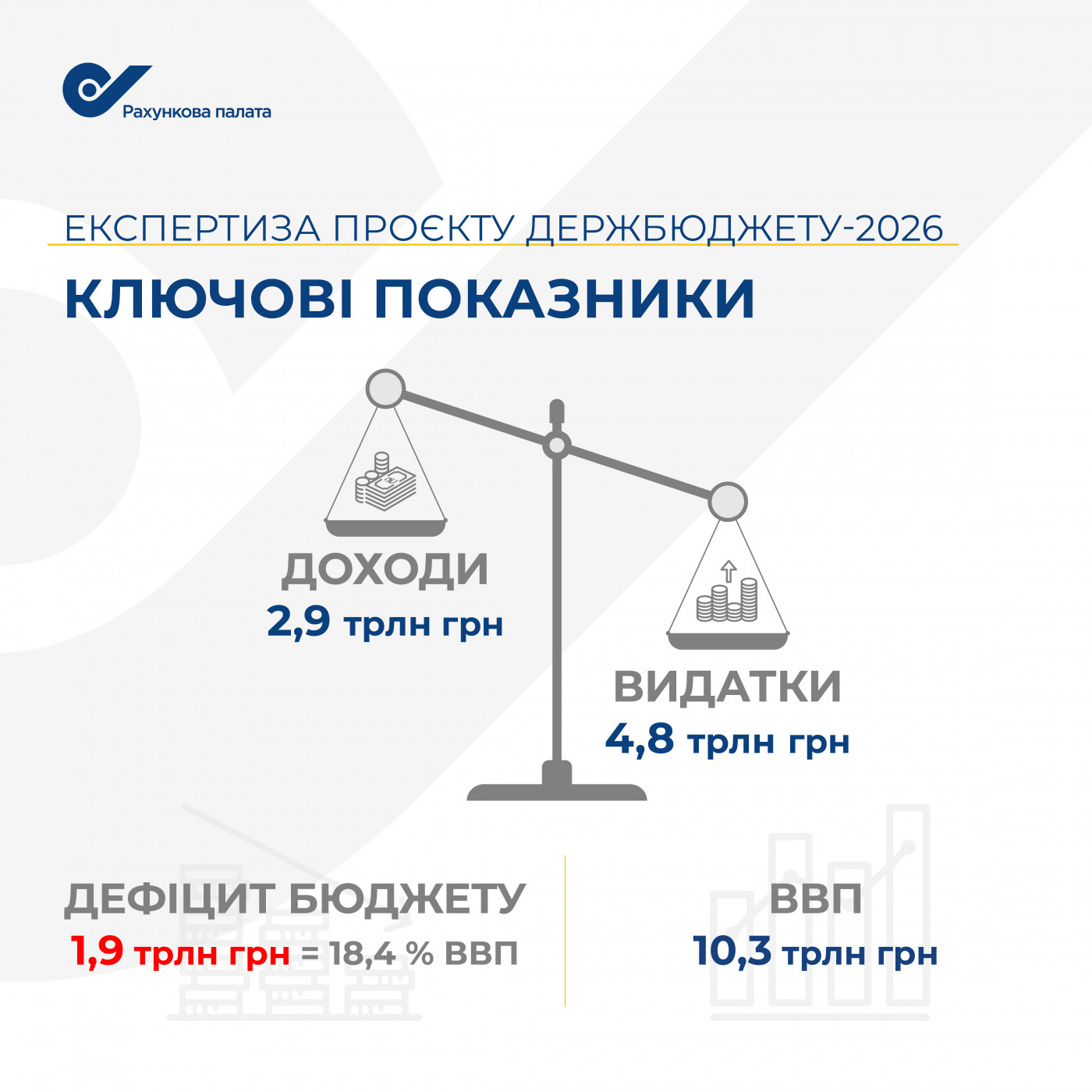 Рахункова палата

ЕКСПЕРТИЗА ПРОЄКТУ ДЕРЖБЮДЖЕТУ-2026

КЛЮЧОВІ ПОКАЗНИКИ

ДОХОДИ
2,9 трлн грн

ВИДАТКИ
4,8 трлн грн

ДЕФІЦИТ БЮДЖЕТУ
1,9 трлн грн = 18,4 % ВВП

ВВП
10,3 трлн грн